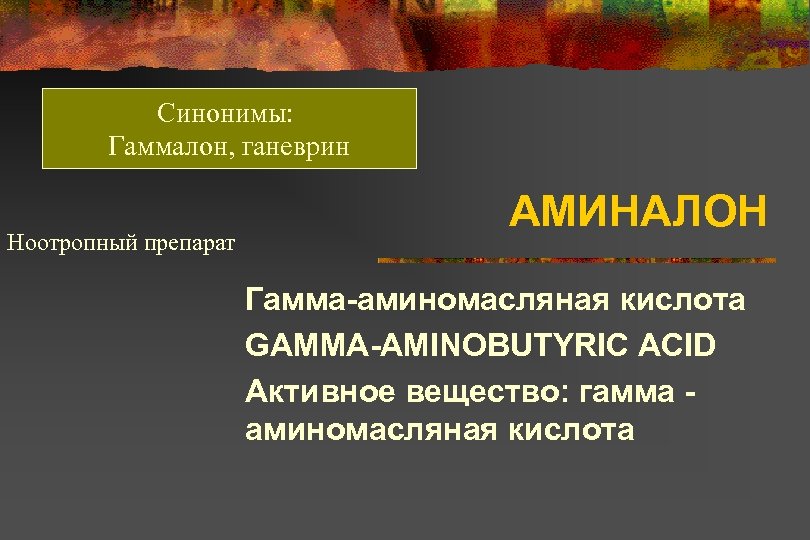 Синонимы:
Гаммалон, ганеврин

АМИНАЛОН

Ноотропный препарат

Гамма-аминомасляная кислота

GAMMA-AMINOBUTYRIC ACID

Активное вещество: гамма - аминомасляная кислота